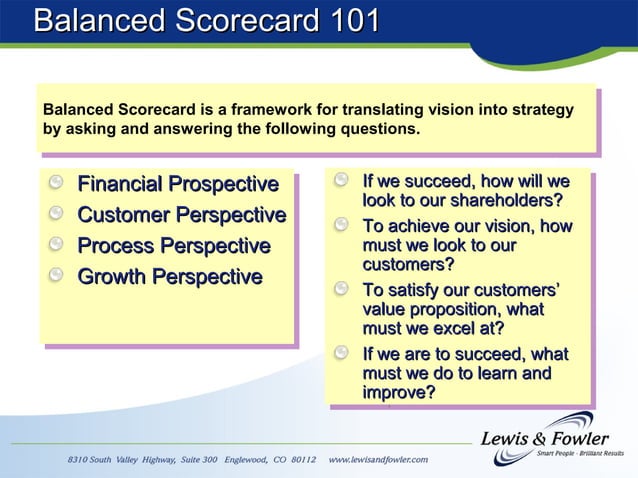 Balanced Scorecard 101

Balanced Scorecard is a framework for translating vision into strategy by asking and answering the following questions.

Financial Prospective
Customer Perspective
Process Perspective
Growth Perspective

If we succeed, how will we look to our shareholders?
To achieve our vision, how must we look to our customers?
To satisfy our customers' value proposition, what must we excel at?
If we are to succeed, what must we do to learn and improve?

Lewis & Fowler
Smart People - Brilliant Results

8310 South Valley Highway, Suite 300 Englewood, CO 80112 www.lewisandfowler.com